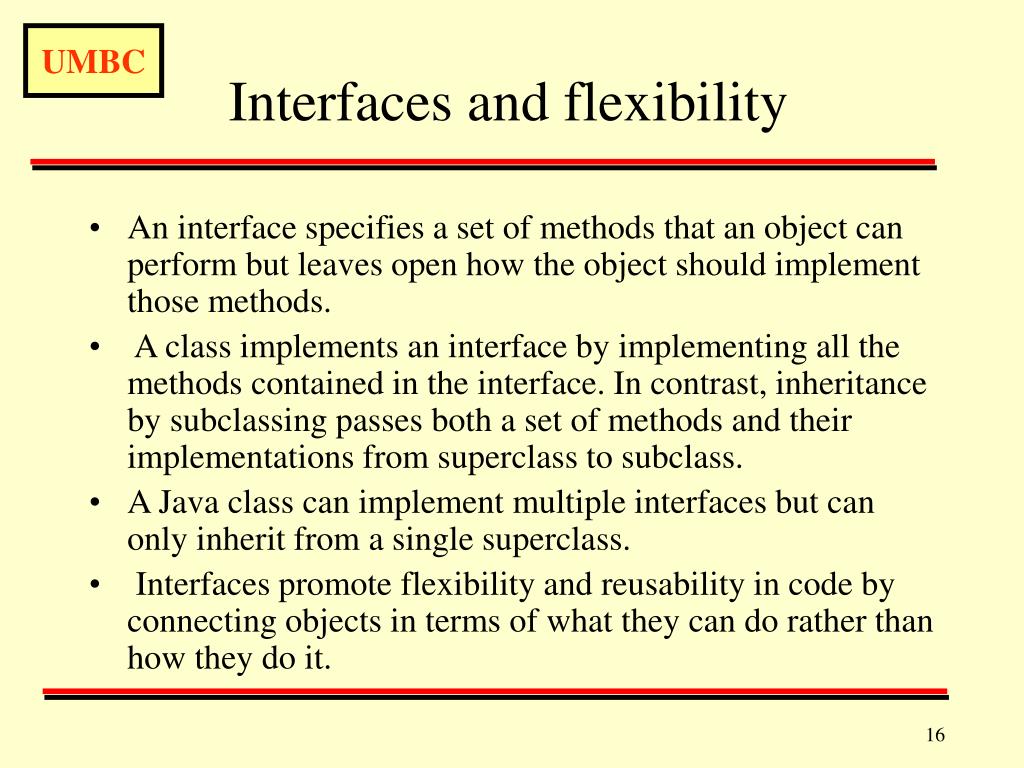 UMBC

Interfaces and flexibility

• An interface specifies a set of methods that an object can perform but leaves open how the object should implement those methods.
• A class implements an interface by implementing all the methods contained in the interface. In contrast, inheritance by subclassing passes both a set of methods and their implementations from superclass to subclass.
• A Java class can implement multiple interfaces but can only inherit from a single superclass.
• Interfaces promote flexibility and reusability in code by connecting objects in terms of what they can do rather than how they do it.

16